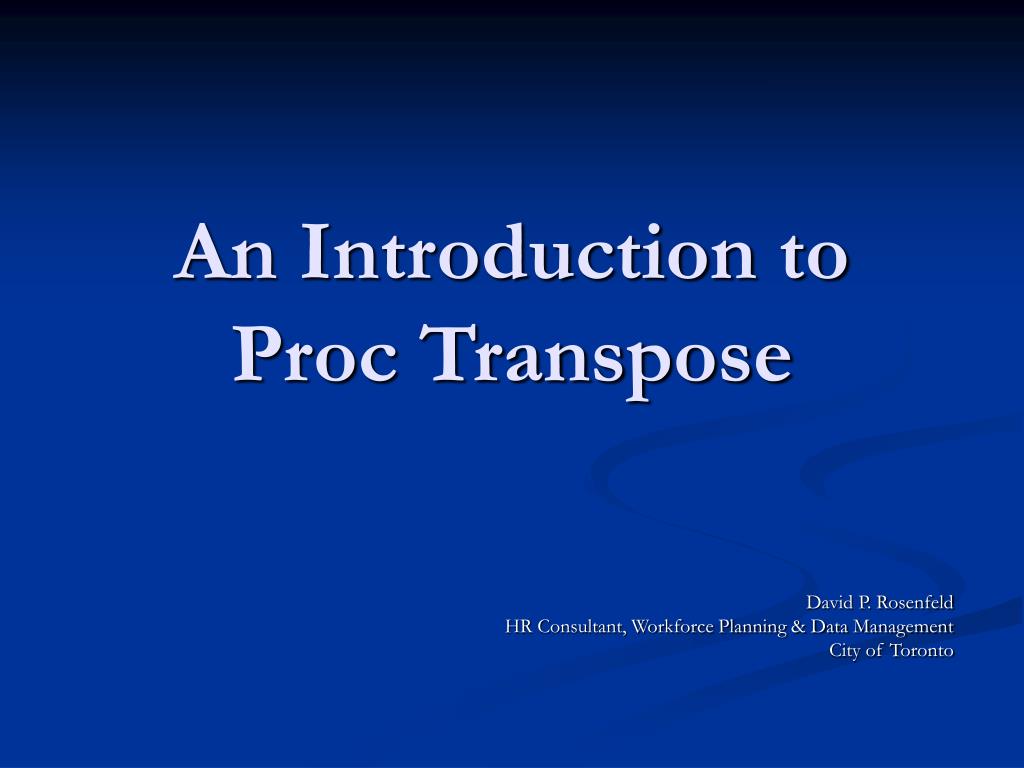 An Introduction to Proc Transpose

David P. Rosenfeld
HR Consultant, Workforce Planning & Data Management
City of Toronto